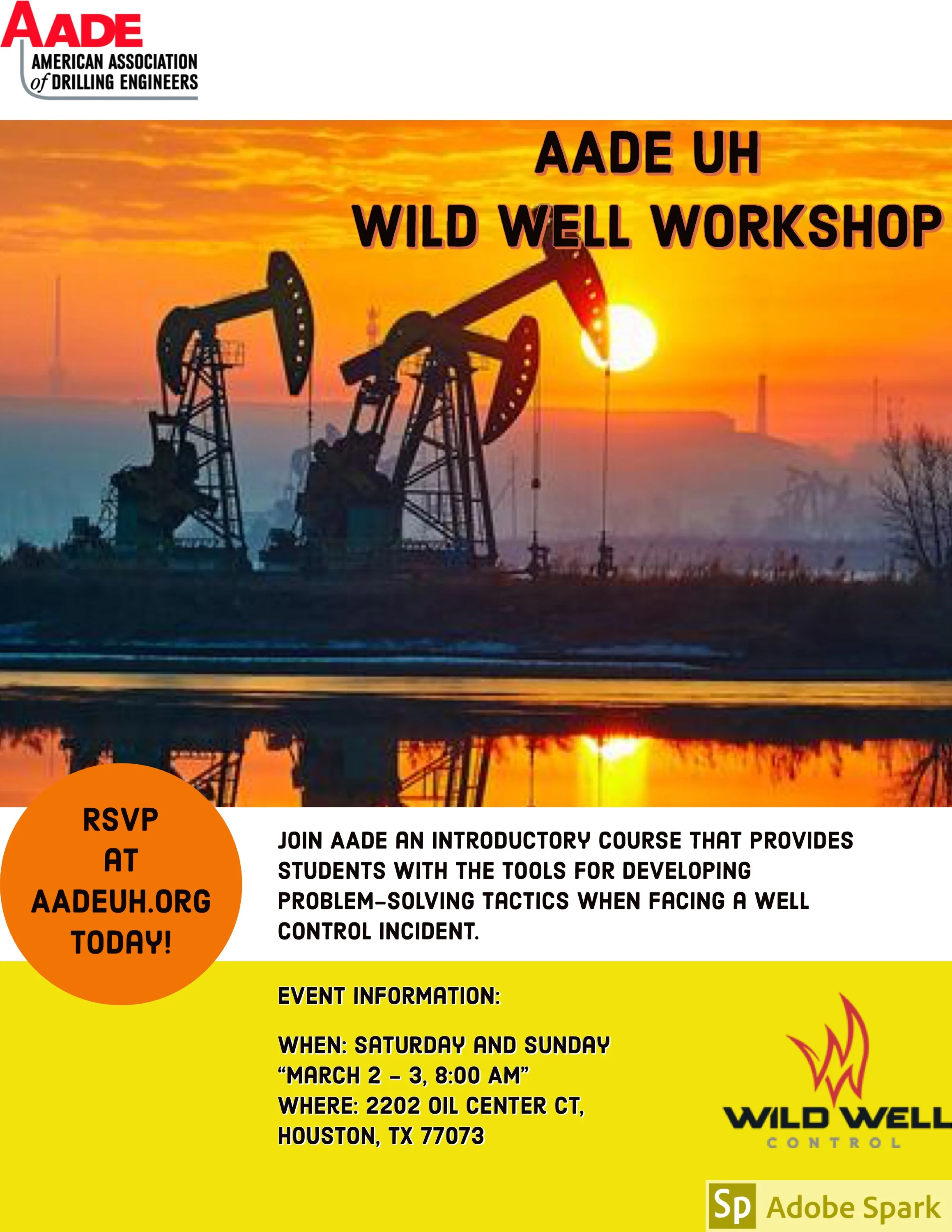 AADE
AMERICAN ASSOCIATION of DRILLING ENGINEERS

AADE UH
WILD WELL WORKSHOP

RSVP AT AADEUH.ORG TODAY!

JOIN AADE AN INTRODUCTORY COURSE THAT PROVIDES STUDENTS WITH THE TOOLS FOR DEVELOPING PROBLEM-SOLVING TACTICS WHEN FACING A WELL CONTROL INCIDENT.

EVENT INFORMATION:

WHEN: SATURDAY AND SUNDAY
"MARCH 2 - 3, 8:00 AM"
WHERE: 2202 OIL CENTER CT,
HOUSTON, TX 77073

WILD WELL
CONTROL

Sp Adobe Spark